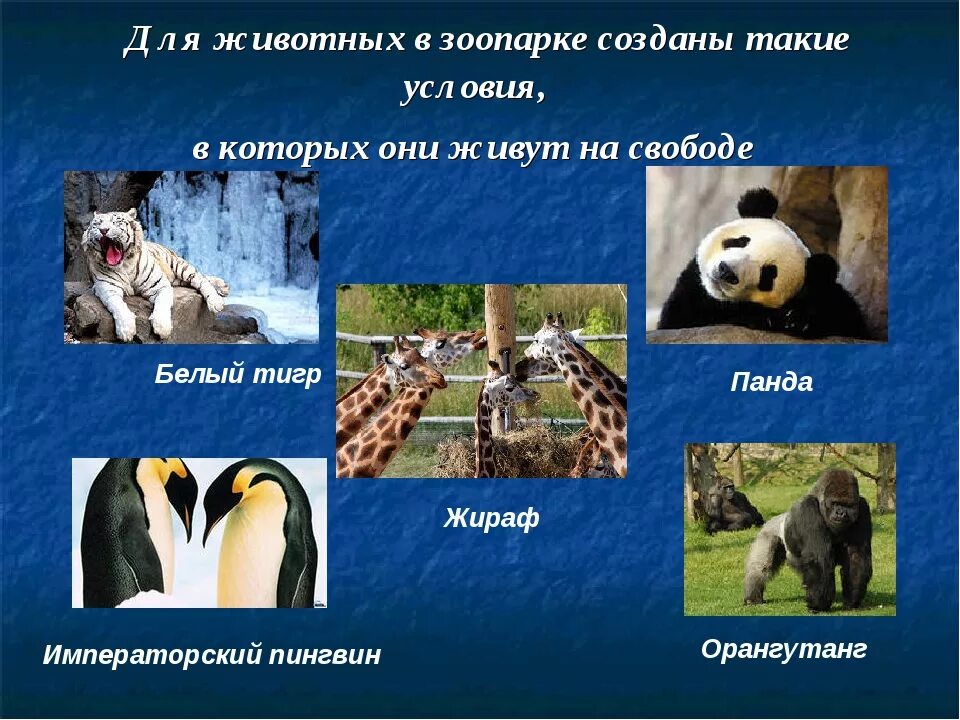 Для животных в зоопарке созданы такие условия,

в которых они живут на свободе

Белый тигр

Панда

Жираф

Императорский пингвин

Орангутанг